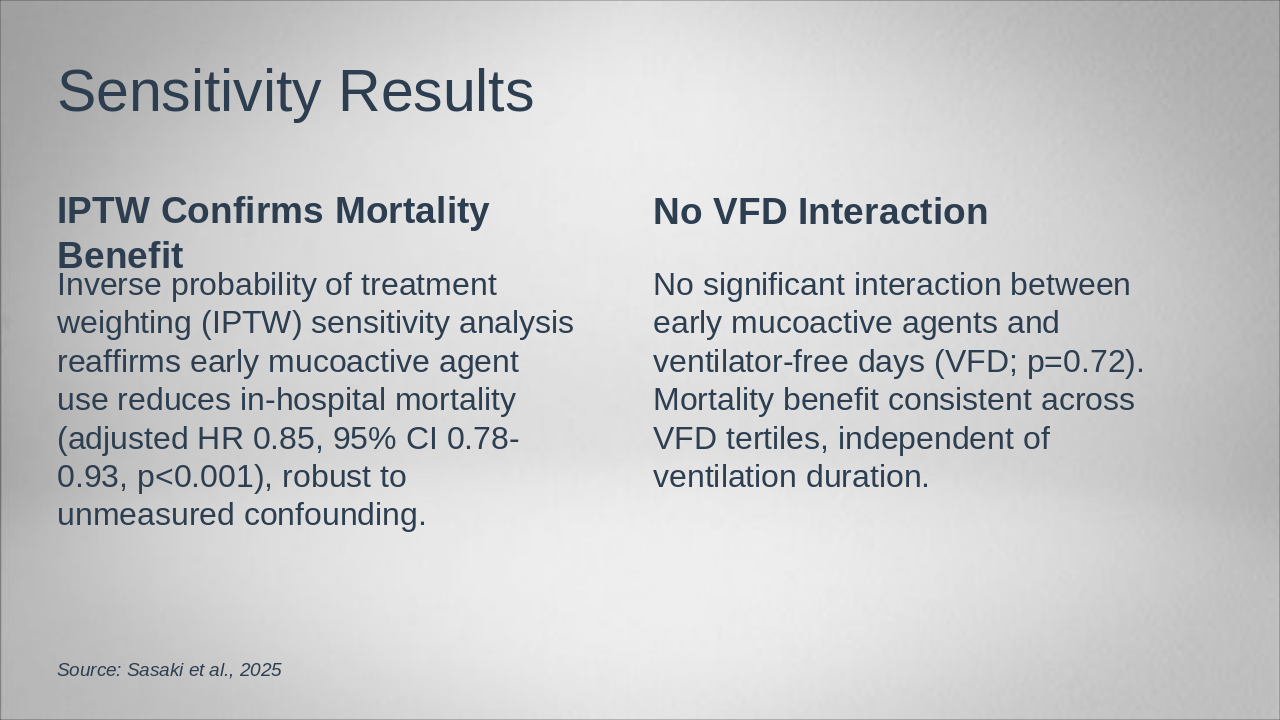 Sensitivity Results

IPTW Confirms Mortality Benefit

Inverse probability of treatment weighting (IPTW) sensitivity analysis reaffirms early mucoactive agent use reduces in-hospital mortality (adjusted HR 0.85, 95% CI 0.78-0.93, p<0.001), robust to unmeasured confounding.

No VFD Interaction

No significant interaction between early mucoactive agents and ventilator-free days (VFD; p=0.72). Mortality benefit consistent across VFD tertiles, independent of ventilation duration.

Source: Sasaki et al., 2025